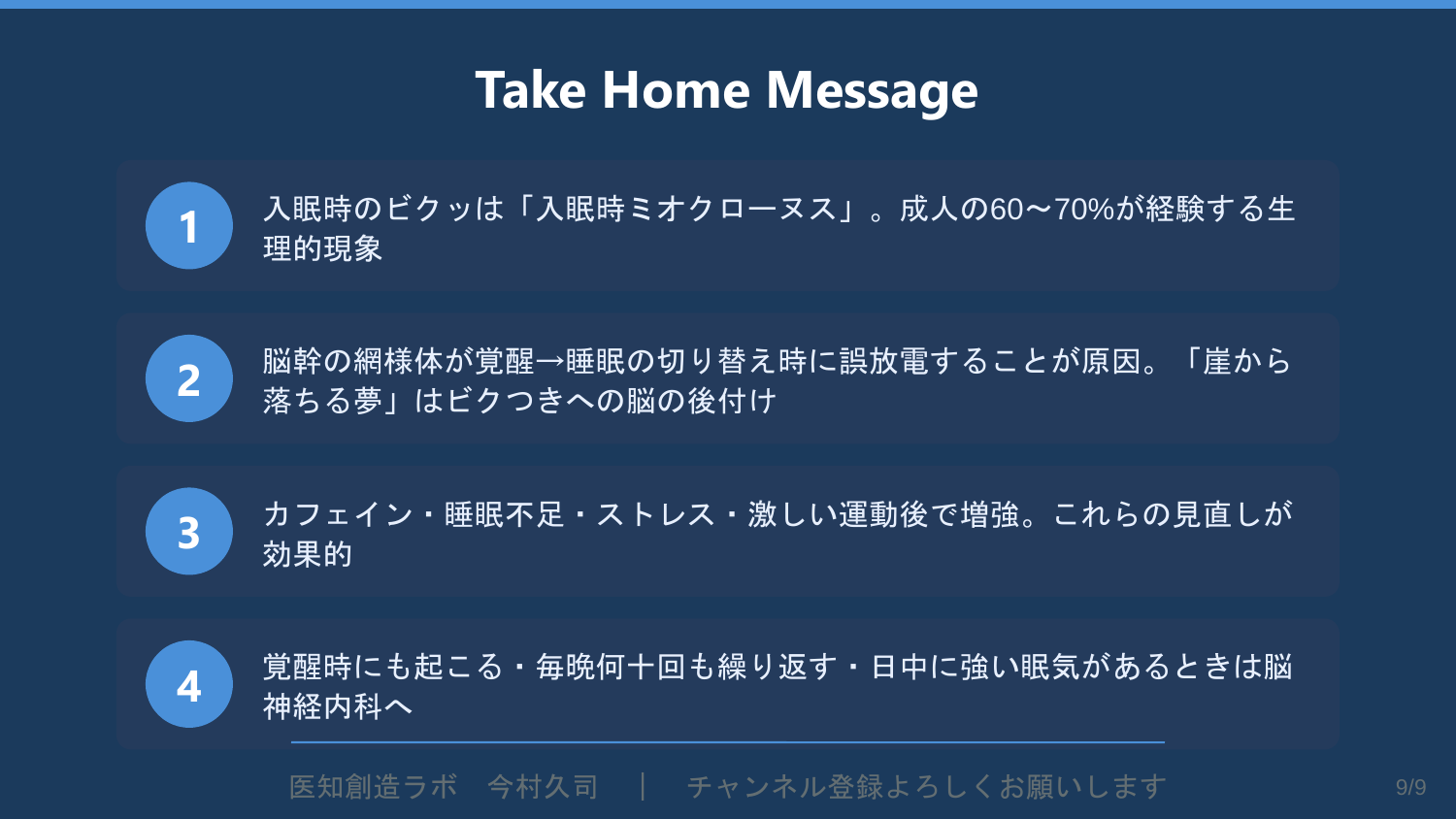 Take Home Message

1
入眠時のビクッは「入眠時ミオクローヌス」。成人の60〜70%が経験する生理的現象

2
脳幹の網様体が覚醒→睡眠の切り替え時に誤放電することが原因。「崖から落ちる夢」はビクつきへの脳の後付け

3
カフェイン・睡眠不足・ストレス・激しい運動後で増強。これらの見直しが効果的

4
覚醒時にも起こる・毎晩何十回も繰り返す・日中に強い眠気があるときは脳神経内科へ

医知創造ラボ　今村久司　|　チャンネル登録よろしくお願いします

9/9